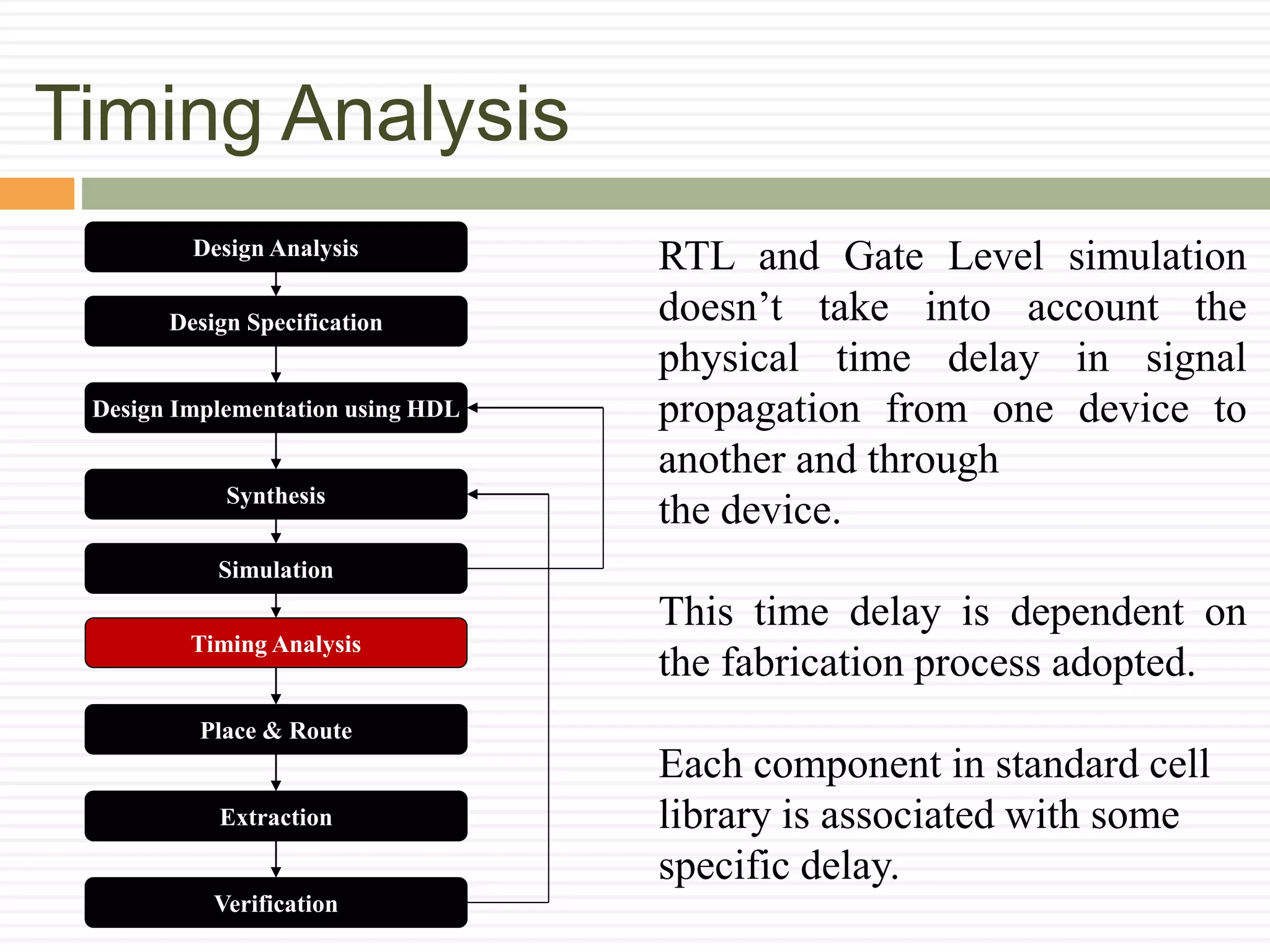 Timing Analysis

Design Analysis

Design Specification

Design Implementation using HDL

Synthesis

Simulation

Timing Analysis

Place & Route

Extraction

Verification

RTL and Gate Level simulation doesn’t take into account the physical time delay in signal propagation from one device to another and through the device.

This time delay is dependent on the fabrication process adopted.

Each component in standard cell library is associated with some specific delay.